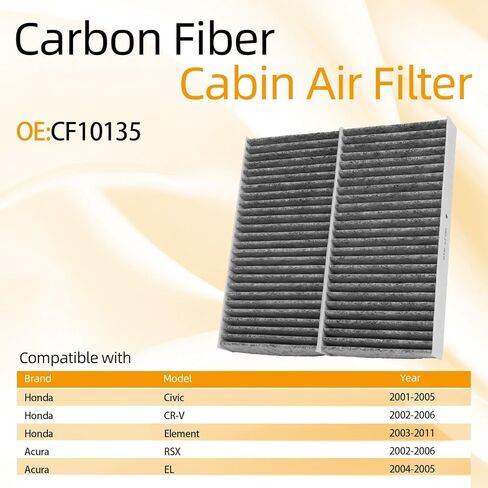 Carbon Fiber
Cabin Air Filter

OE:CF10135

Compatible with

| Brand | Model | Year |
|---|---|---|
| Honda | Civic | 2001-2005 |
| Honda | CR-V | 2002-2006 |
| Honda | Element | 2003-2011 |
| Acura | RSX | 2002-2006 |
| Acura | EL | 2004-2005 |